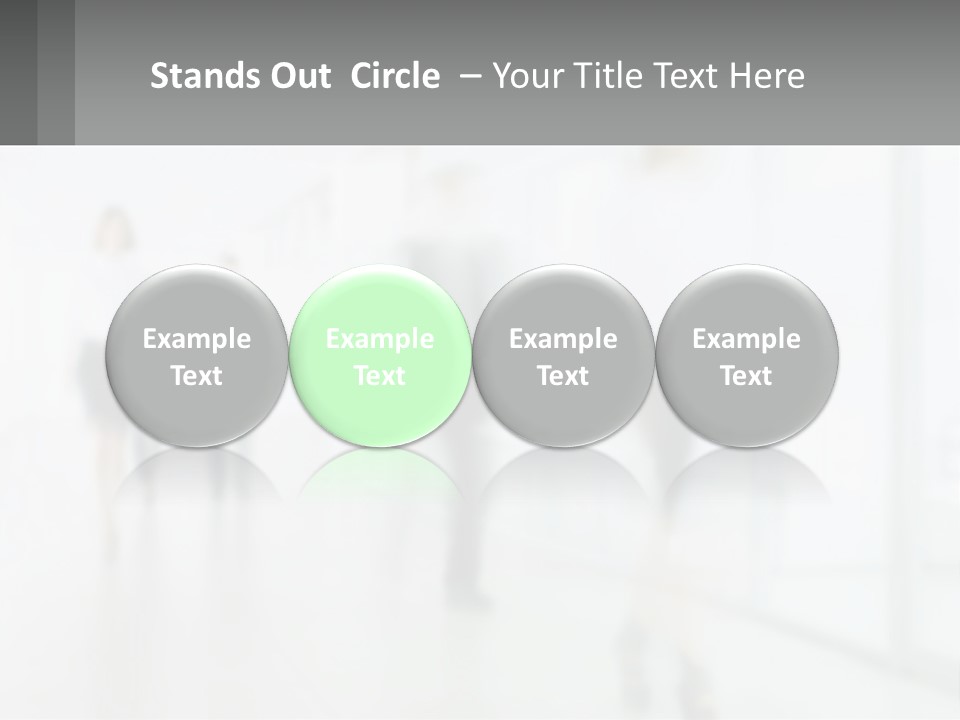 Stands Out Circle – Your Title Text Here

Example Text

Example Text

Example Text

Example Text